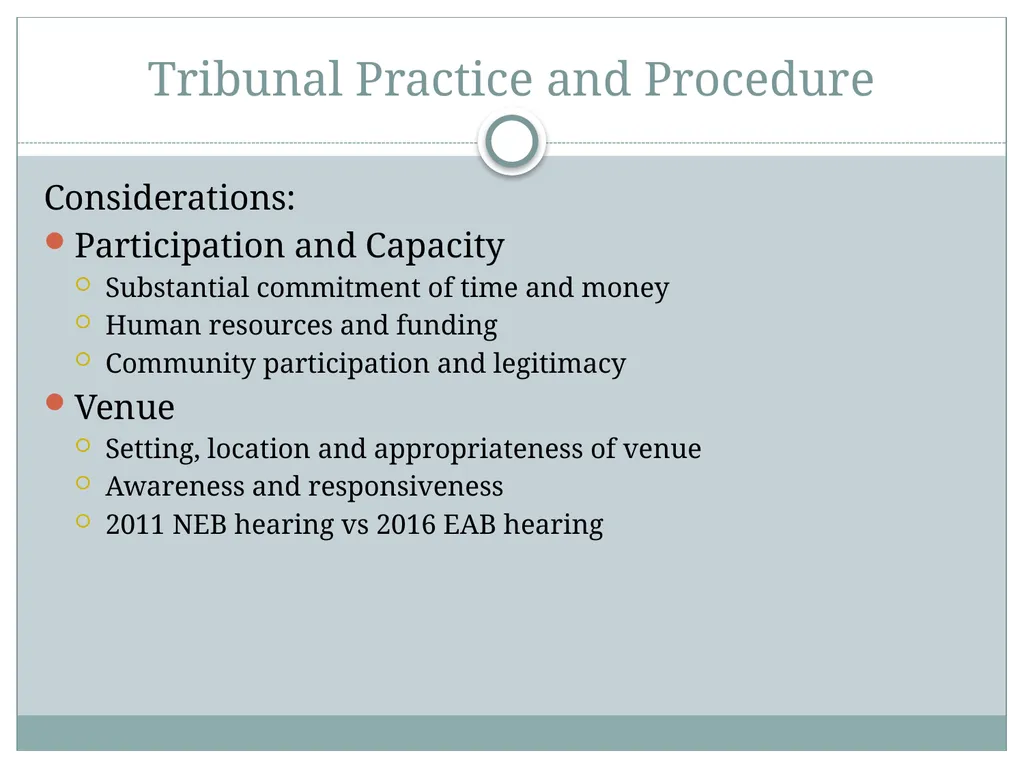 Tribunal Practice and Procedure

Considerations:

- Participation and Capacity
  - Substantial commitment of time and money
  - Human resources and funding
  - Community participation and legitimacy
- Venue
  - Setting, location and appropriateness of venue
  - Awareness and responsiveness
  - 2011 NEB hearing vs 2016 EAB hearing